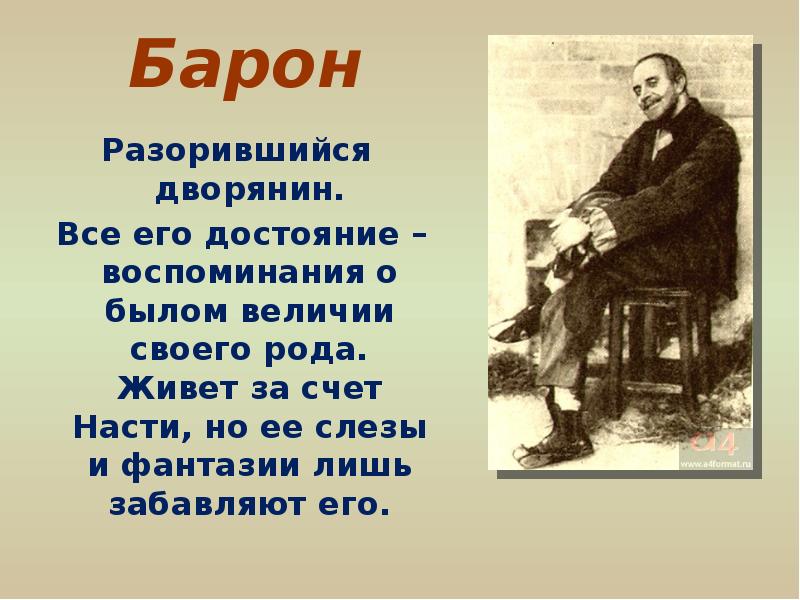 Барон

Разорившийся дворянин.

Все его достояние – воспоминания о былом величии своего рода.

Живет за счет Насти, но ее слезы и фантазии лишь забавляют его.

a4
www.a4format.ru